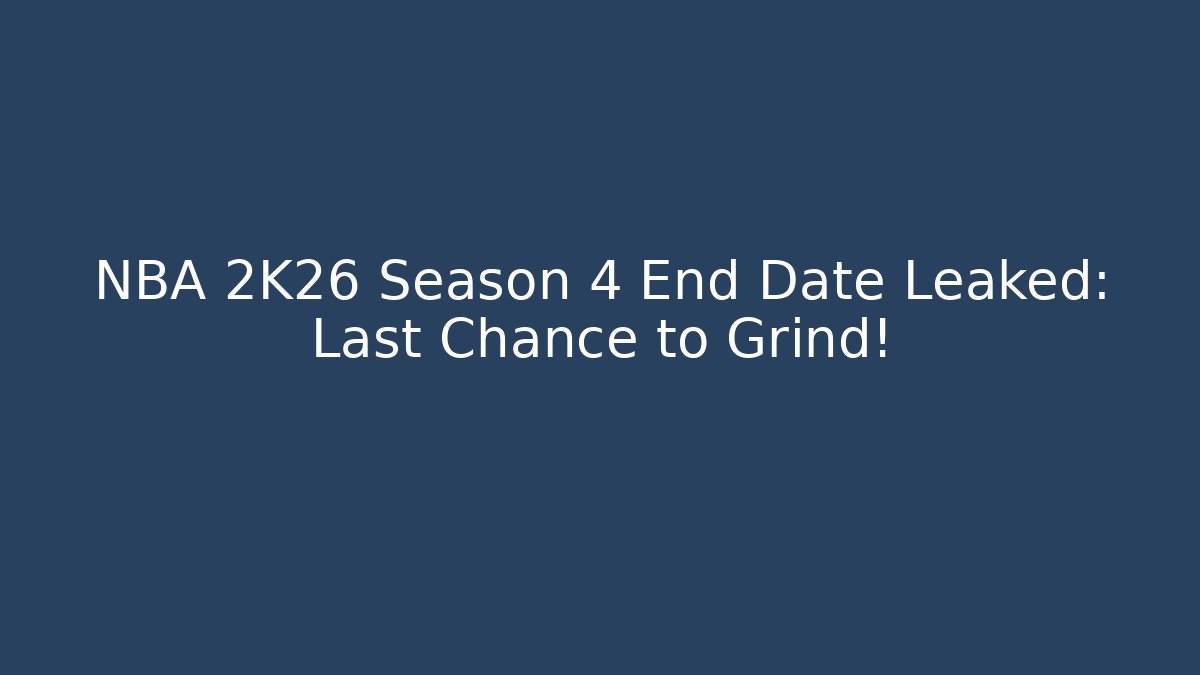 NBA 2K26 Season 4 End Date Leaked: Last Chance to Grind!